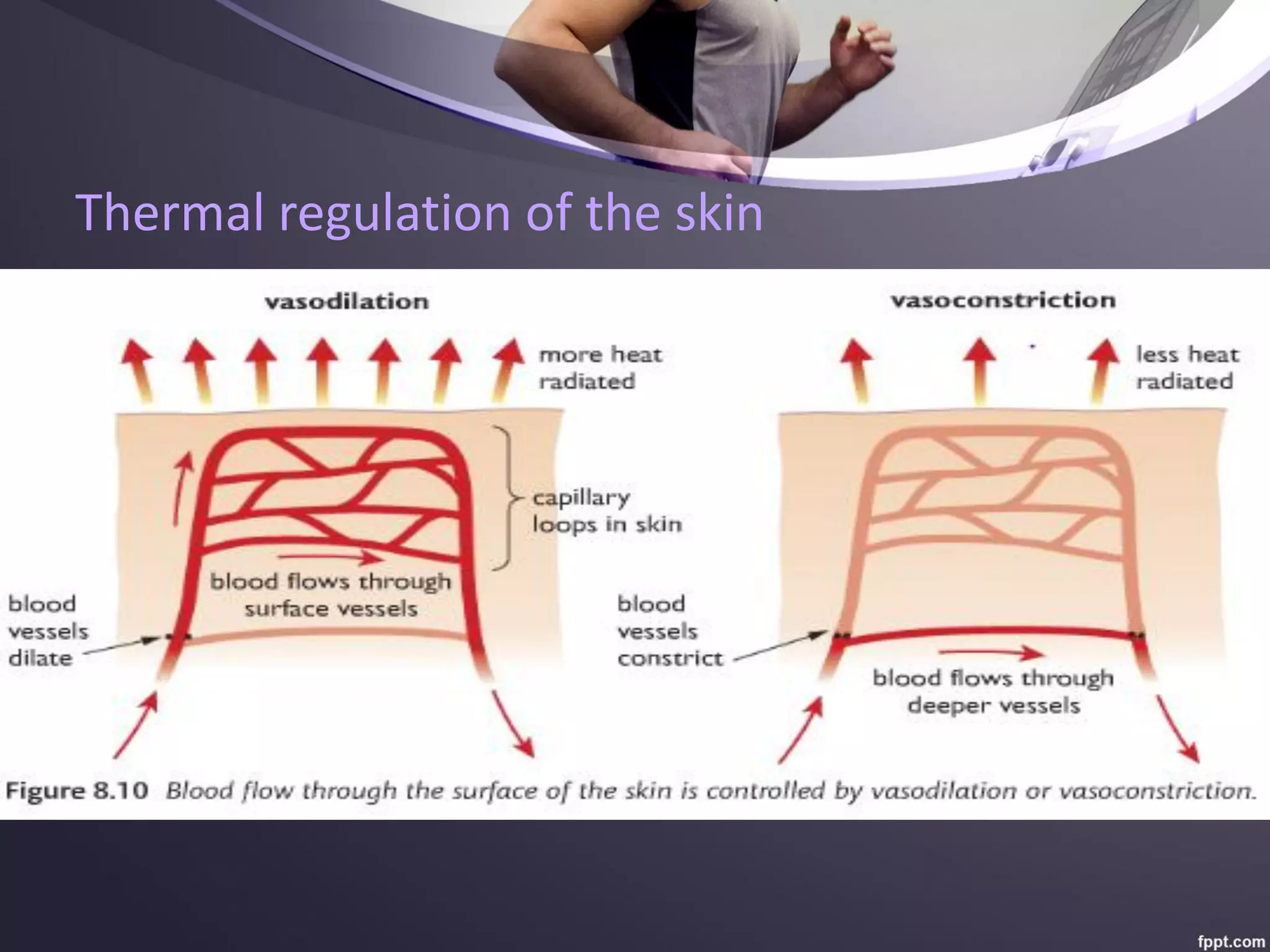 Thermal regulation of the skin

vasodilation

more heat radiated

capillary loops in skin

blood flows through surface vessels

blood vessels dilate

vasoconstriction

less heat radiated

blood vessels constrict

blood flows through deeper vessels

Figure 8.10 Blood flow through the surface of the skin is controlled by vasodilation or vasoconstriction.

fppt.com